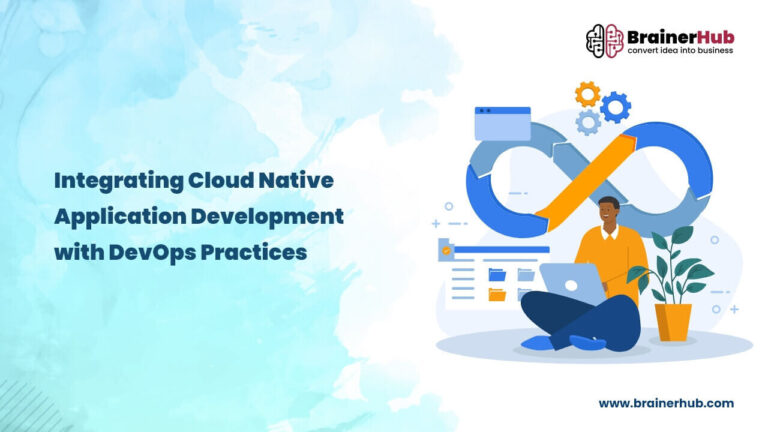 BrainerHub
convert idea into business

Integrating Cloud Native Application Development with DevOps Practices

www.brainerhub.com